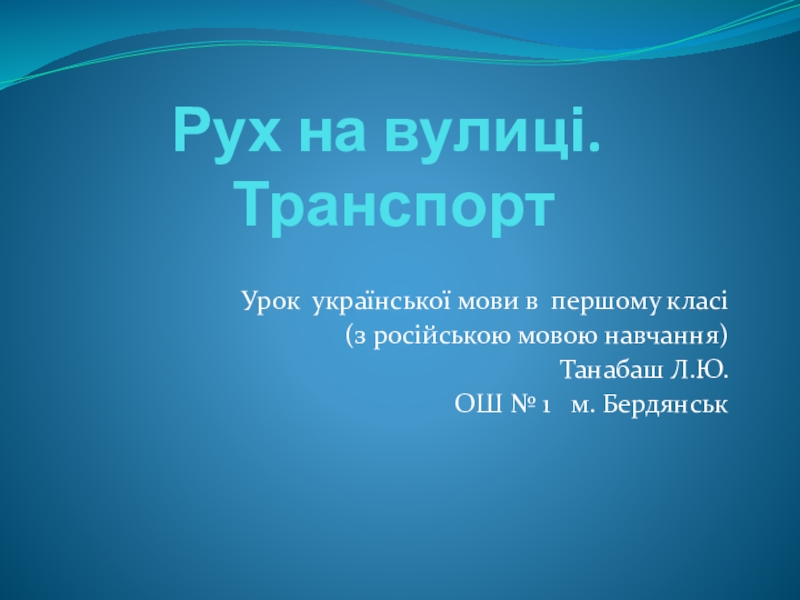 Рух на вулиці. Транспорт

Урок української мови в першому класі
(з російською мовою навчання)
Танабаш Л.Ю.
ОШ № 1 м. Бердянськ